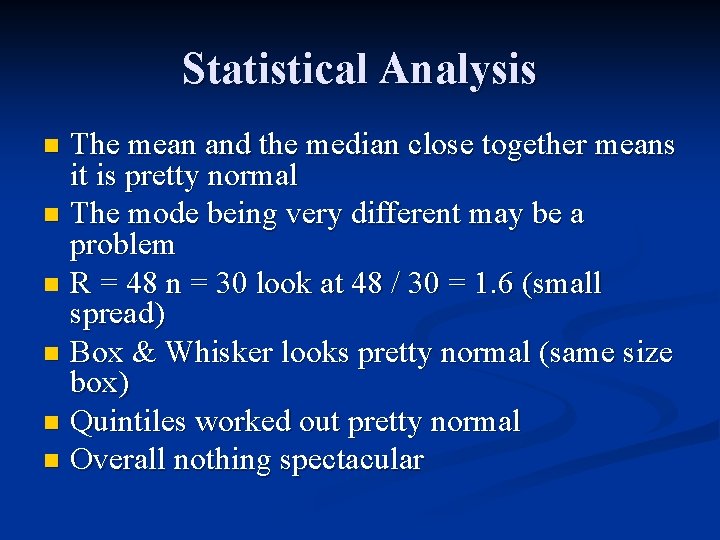 Statistical Analysis

- The mean and the median close together means it is pretty normal
- The mode being very different may be a problem
- R = 48 n = 30 look at 48 / 30 = 1.6 (small spread)
- Box & Whisker looks pretty normal (same size box)
- Quintiles worked out pretty normal
- Overall nothing spectacular